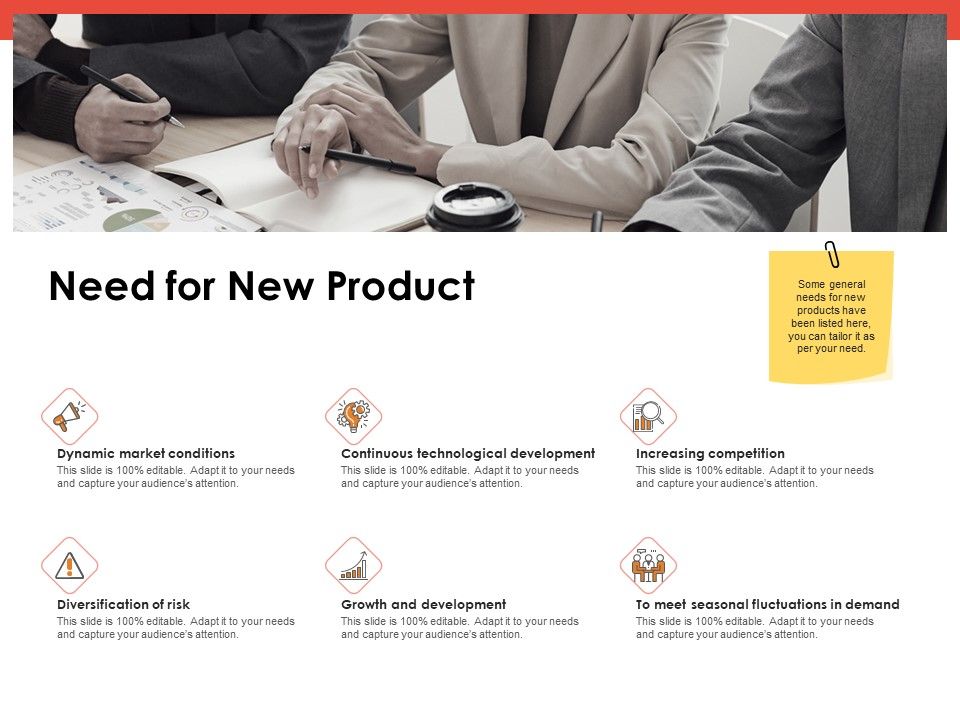 Need for New Product

Some general needs for new products have been listed here, you can tailor it as per your need.

Dynamic market conditions
This slide is 100% editable. Adapt it to your needs and capture your audience's attention.

Continuous technological development
This slide is 100% editable. Adapt it to your needs and capture your audience's attention.

Increasing competition
This slide is 100% editable. Adapt it to your needs and capture your audience's attention.

Diversification of risk
This slide is 100% editable. Adapt it to your needs and capture your audience's attention.

Growth and development
This slide is 100% editable. Adapt it to your needs and capture your audience's attention.

To meet seasonal fluctuations in demand
This slide is 100% editable. Adapt it to your needs and capture your audience's attention.